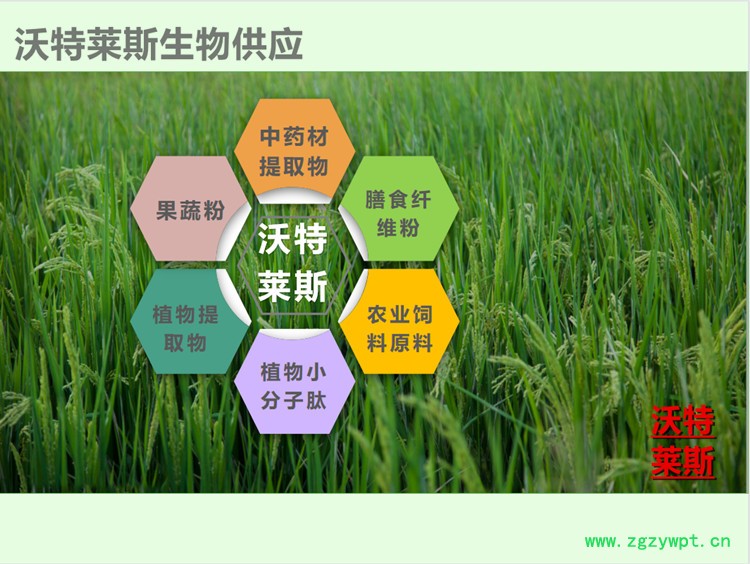 沃特莱斯生物供应

中药材提取物

果蔬粉

膳食纤维粉

沃特莱斯

植物提取物

农业饲料原料

植物小分子肽

沃特莱斯

www.zgzywpt.cn